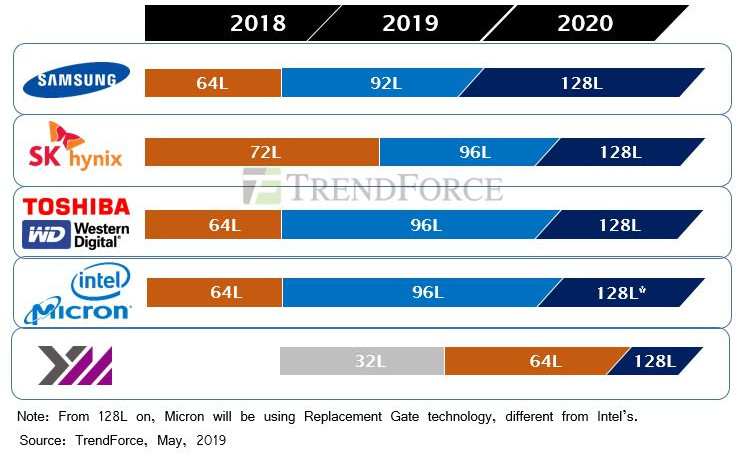 2018 2019 2020

SAMSUNG 64L 92L 128L

SK hynix 72L 96L 128L

TRENDFORCE

TOSHIBA WD Western Digital 64L 96L 128L

intel Micron 64L 96L 128L*

32L 64L 128L

Note: From 128L on, Micron will be using Replacement Gate technology, different from Intel's.

Source: TrendForce, May, 2019